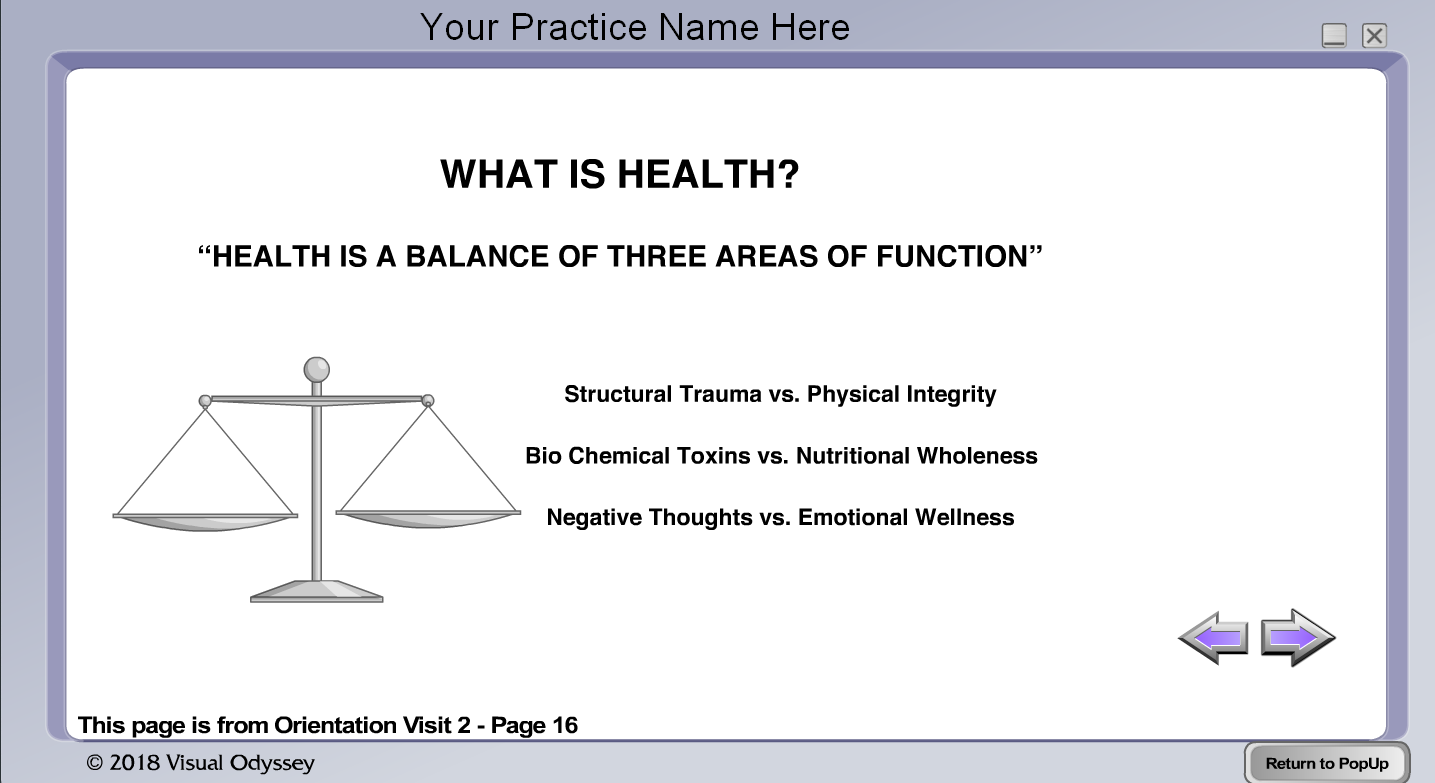 Your Practice Name Here

WHAT IS HEALTH?

“HEALTH IS A BALANCE OF THREE AREAS OF FUNCTION”

Structural Trauma vs. Physical Integrity

Bio Chemical Toxins vs. Nutritional Wholeness

Negative Thoughts vs. Emotional Wellness

This page is from Orientation Visit 2 - Page 16

© 2018 Visual Odyssey

Return to PopUp